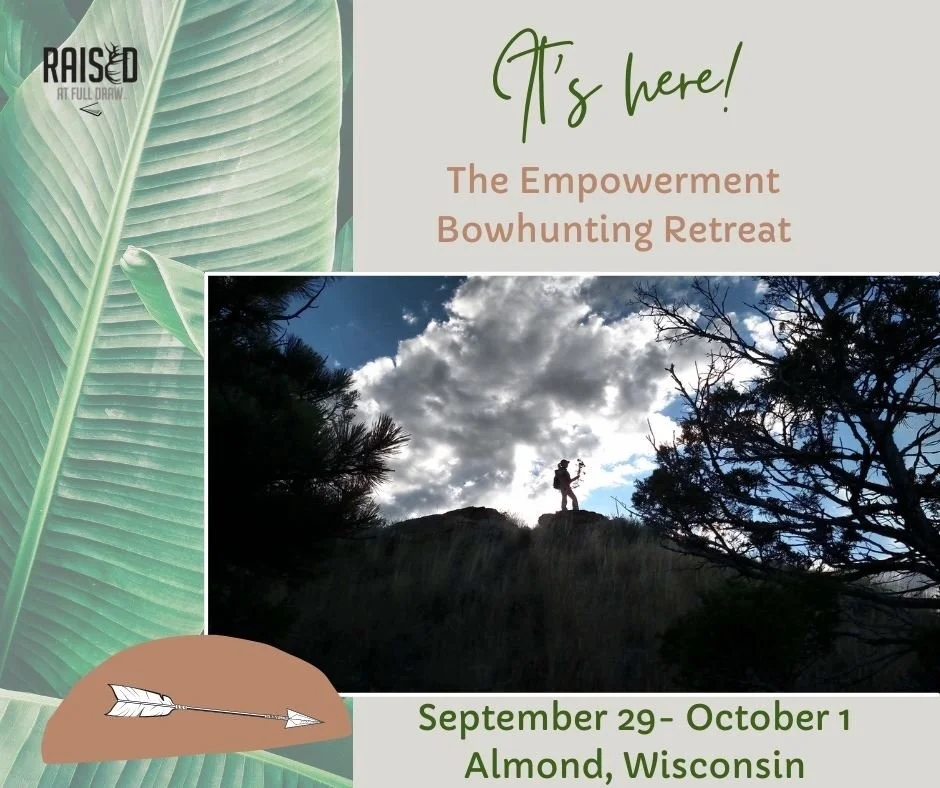 RAISED
AT FULL DRAW

It's here!

The Empowerment Bowhunting Retreat

September 29- October 1
Almond, Wisconsin